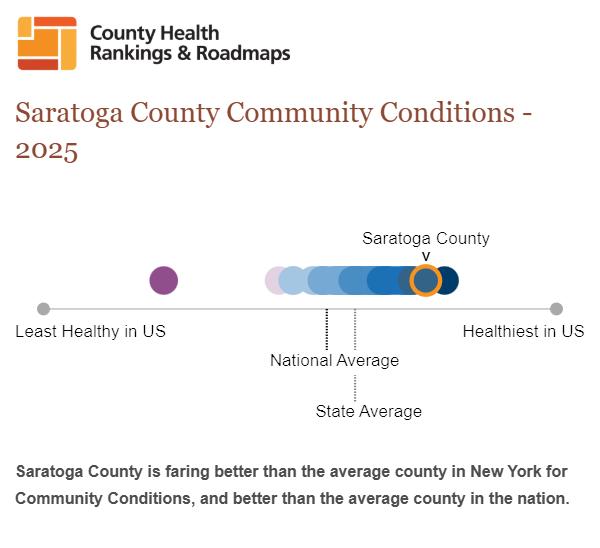 County Health
Rankings & Roadmaps

Saratoga County Community Conditions - 2025

Saratoga County
v

Least Healthy in US

Healthiest in US

National Average

State Average

Saratoga County is faring better than the average county in New York for Community Conditions, and better than the average county in the nation.